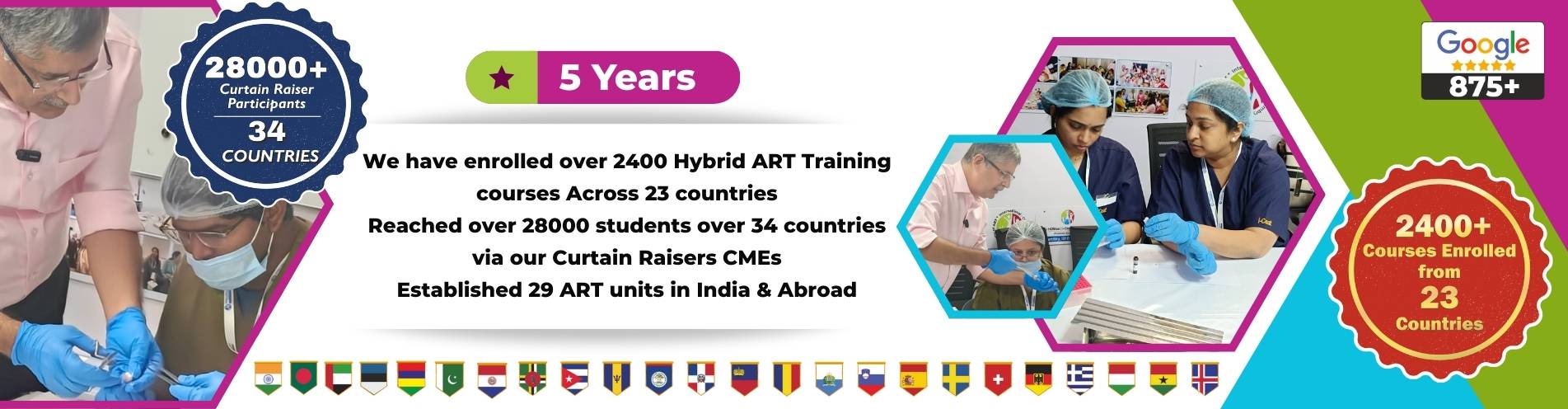 28000+
Curtain Raiser Participants
34
COUNTRIES

5 Years

We have enrolled over 2400 Hybrid ART Training courses Across 23 countries
Reached over 28000 students over 34 countries via our Curtain Raisers CMEs
Established 29 ART units in India & Abroad

Google
875+

2400+
Courses Enrolled from
23
Countries